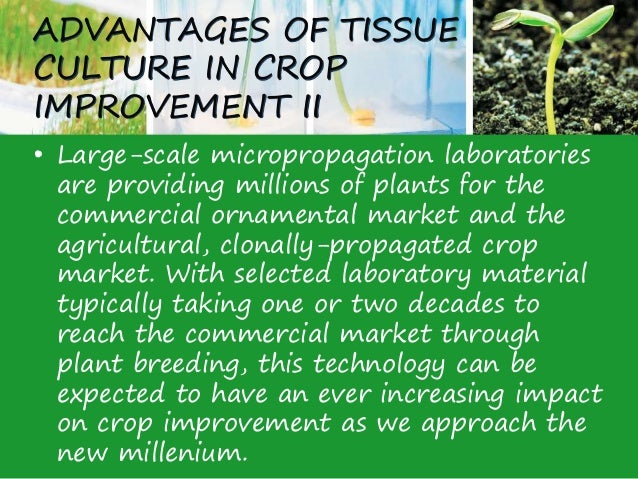 ADVANTAGES OF TISSUE CULTURE IN CROP IMPROVEMENT II

• Large-scale micropropagation laboratories are providing millions of plants for the commercial ornamental market and the agricultural, clonally-propagated crop market. With selected laboratory material typically taking one or two decades to reach the commercial market through plant breeding, this technology can be expected to have an ever increasing impact on crop improvement as we approach the new millenium.